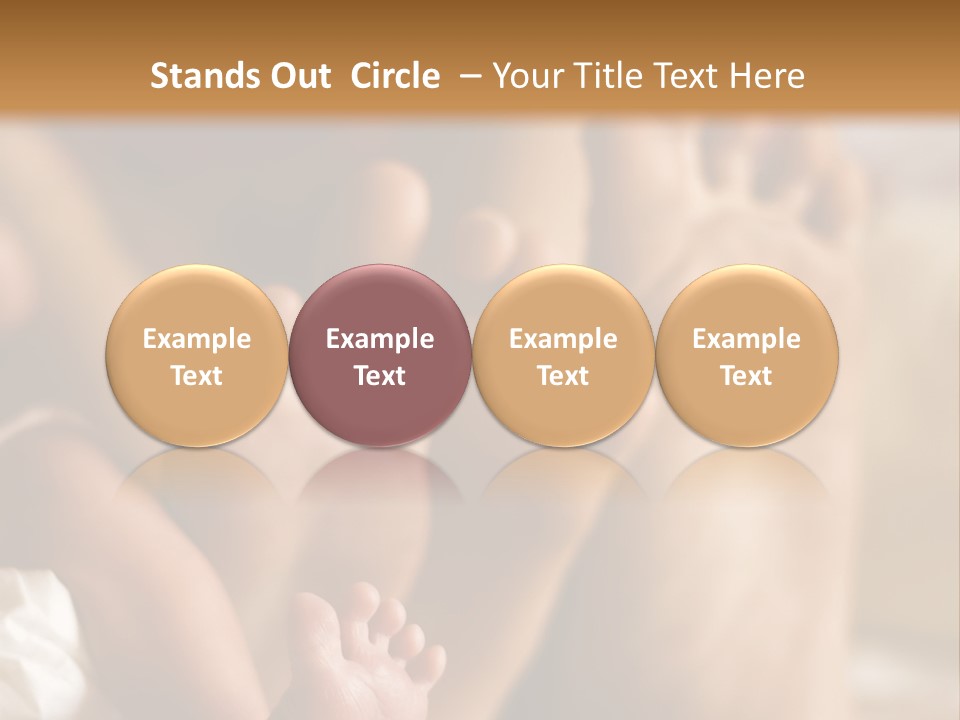 Stands Out Circle – Your Title Text Here

Example Text

Example Text

Example Text

Example Text